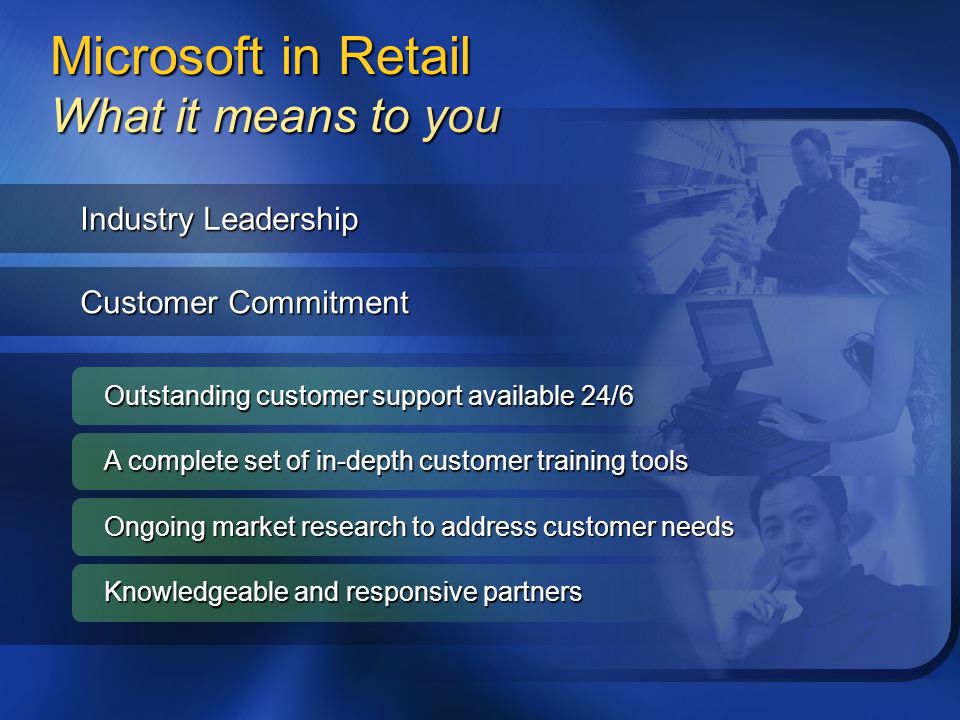 Microsoft in Retail
What it means to you

Industry Leadership

Customer Commitment

Outstanding customer support available 24/6

A complete set of in-depth customer training tools

Ongoing market research to address customer needs

Knowledgeable and responsive partners